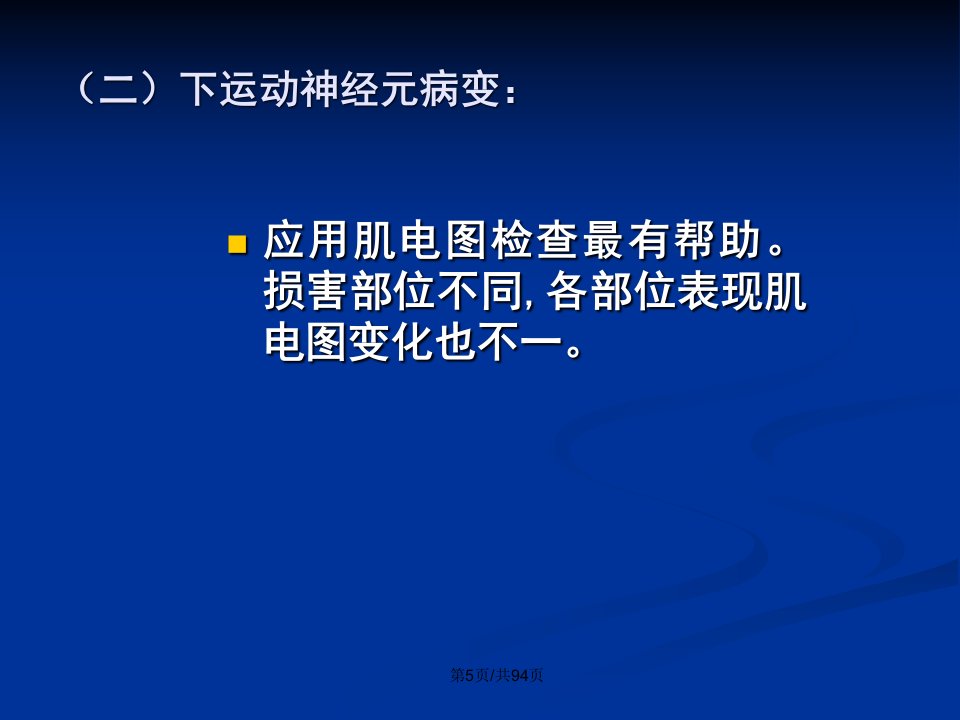 （二）下运动神经元病变：

应用肌电图检查最有帮助。损害部位不同, 各部位表现肌电图变化也不一。

第5页/共94页